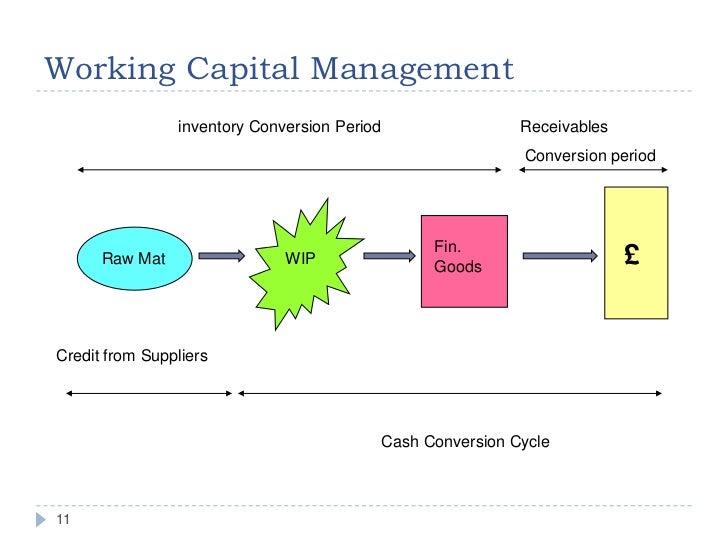 Working Capital Management

inventory Conversion Period

Receivables

Conversion period

Raw Mat

WIP

Fin. Goods

£

Credit from Suppliers

Cash Conversion Cycle

11